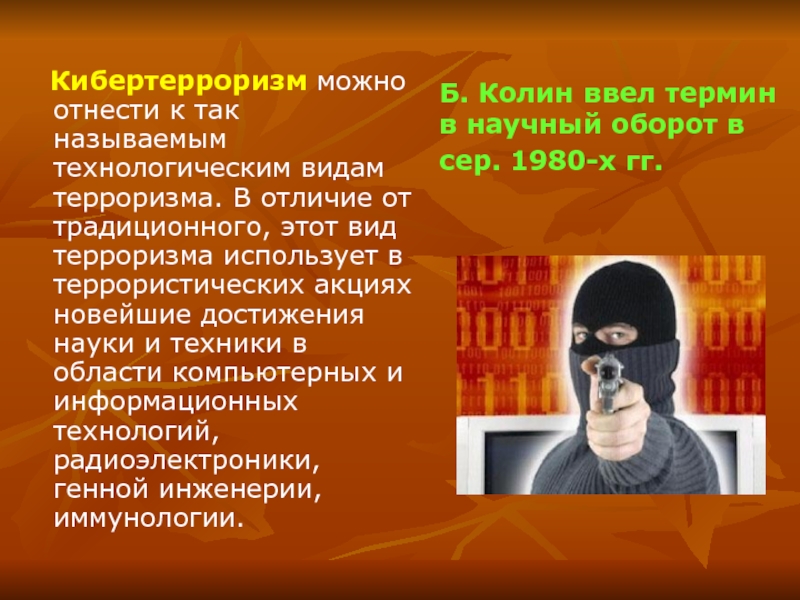 Кибертерроризм можно отнести к так называемым технологическим видам терроризма. В отличие от традиционного, этот вид терроризма использует в террористических акциях новейшие достижения науки и техники в области компьютерных и информационных технологий, радиоэлектроники, генной инженерии, иммунологии.

Б. Колин ввел термин в научный оборот в сер. 1980-х гг.